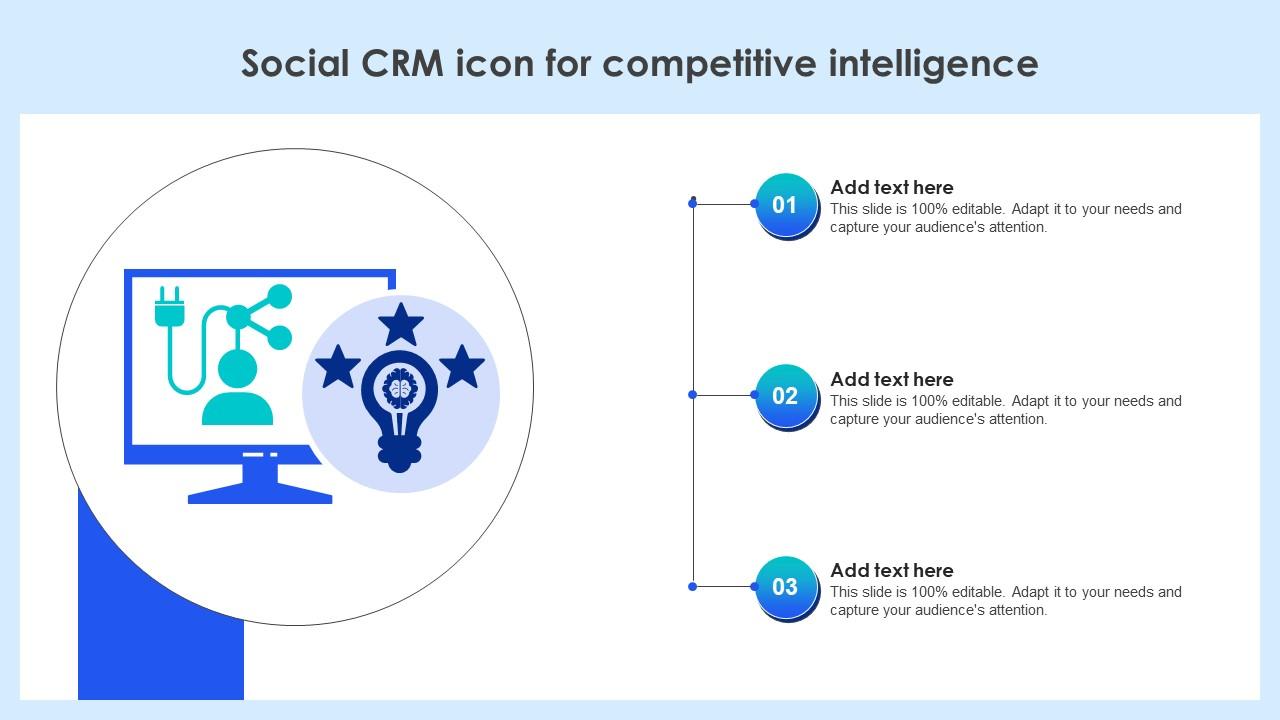 Social CRM icon for competitive intelligence

01
Add text here
This slide is 100% editable. Adapt it to your needs and capture your audience's attention.

02
Add text here
This slide is 100% editable. Adapt it to your needs and capture your audience's attention.

03
Add text here
This slide is 100% editable. Adapt it to your needs and capture your audience's attention.